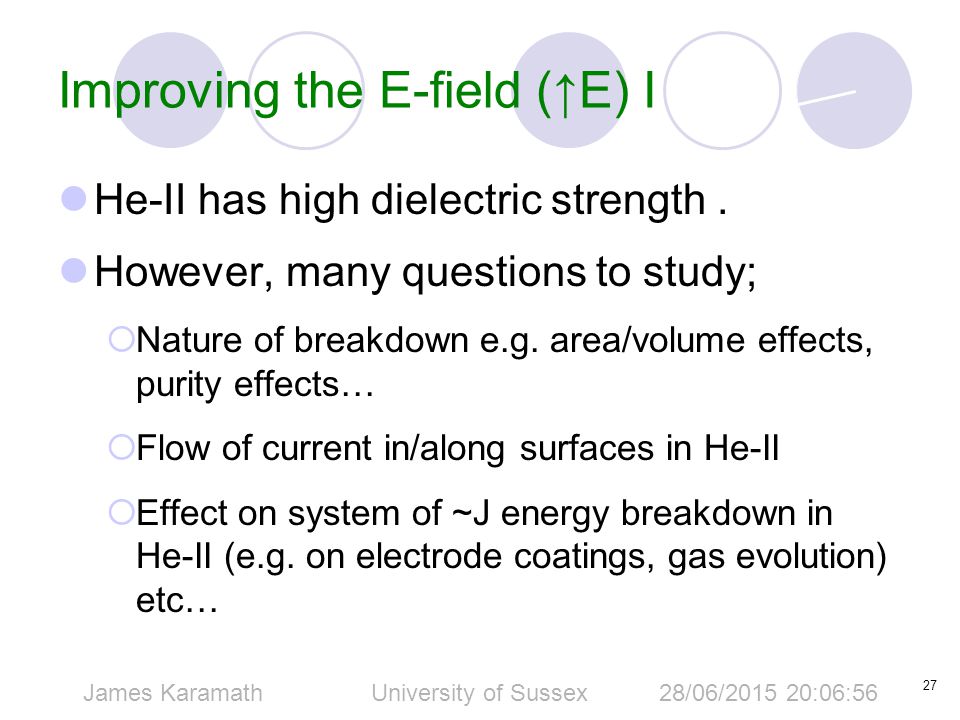 Improving the E-field (↑E) I

He-II has high dielectric strength .

However, many questions to study;

Nature of breakdown e.g. area/volume effects, purity effects…

Flow of current in/along surfaces in He-II

Effect on system of ~J energy breakdown in He-II (e.g. on electrode coatings, gas evolution) etc…

James Karamath University of Sussex 28/06/2015 20:06:56 27